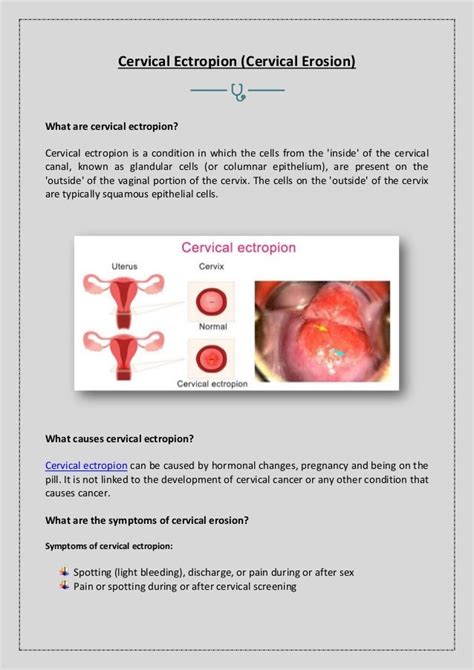 Cervical Ectropion (Cervical Erosion)

What are cervical ectropion?

Cervical ectropion is a condition in which the cells from the 'inside' of the cervical canal, known as glandular cells (or columnar epithelium), are present on the 'outside' of the vaginal portion of the cervix. The cells on the 'outside' of the cervix are typically squamous epithelial cells.

Cervical ectropion

Uterus

Cervix

Normal

Cervical ectropion

What causes cervical ectropion?

Cervical ectropion can be caused by hormonal changes, pregnancy and being on the pill. It is not linked to the development of cervical cancer or any other condition that causes cancer.

What are the symptoms of cervical erosion?

Symptoms of cervical ectropion:

Spotting (light bleeding), discharge, or pain during or after sex
Pain or spotting during or after cervical screening